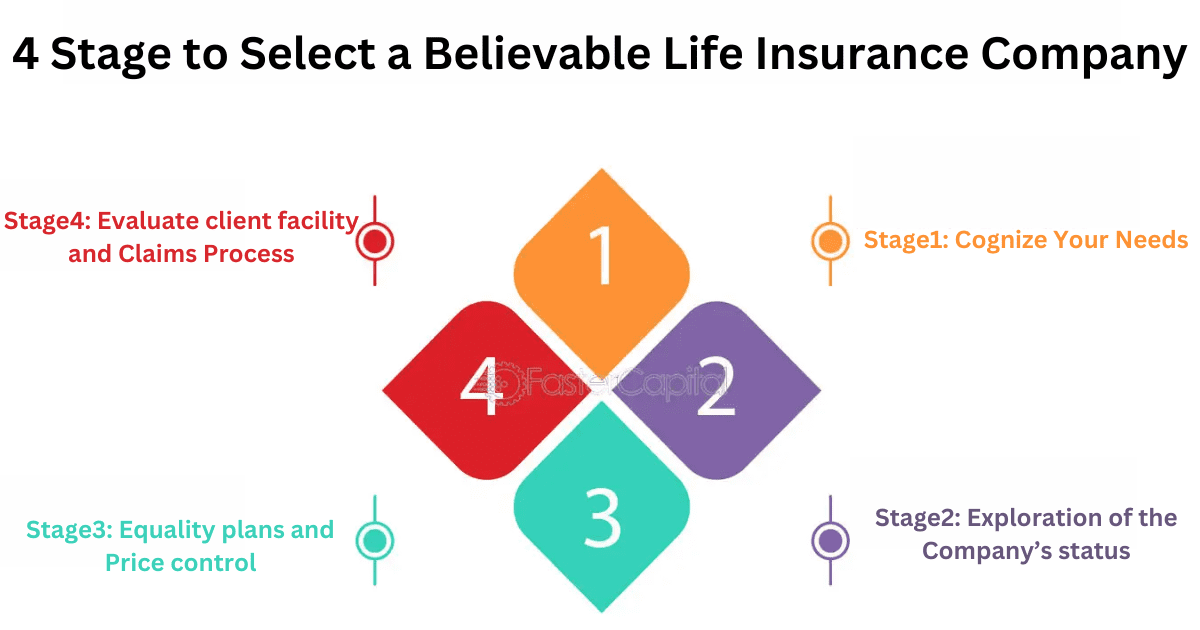 4 Stage to Select a Believable Life Insurance Company

Stage4: Evaluate client facility and Claims Process

1

Stage1: Cognize Your Needs

4

FasterCapital

2

3

Stage3: Equality plans and Price control

Stage2: Exploration of the Company's status